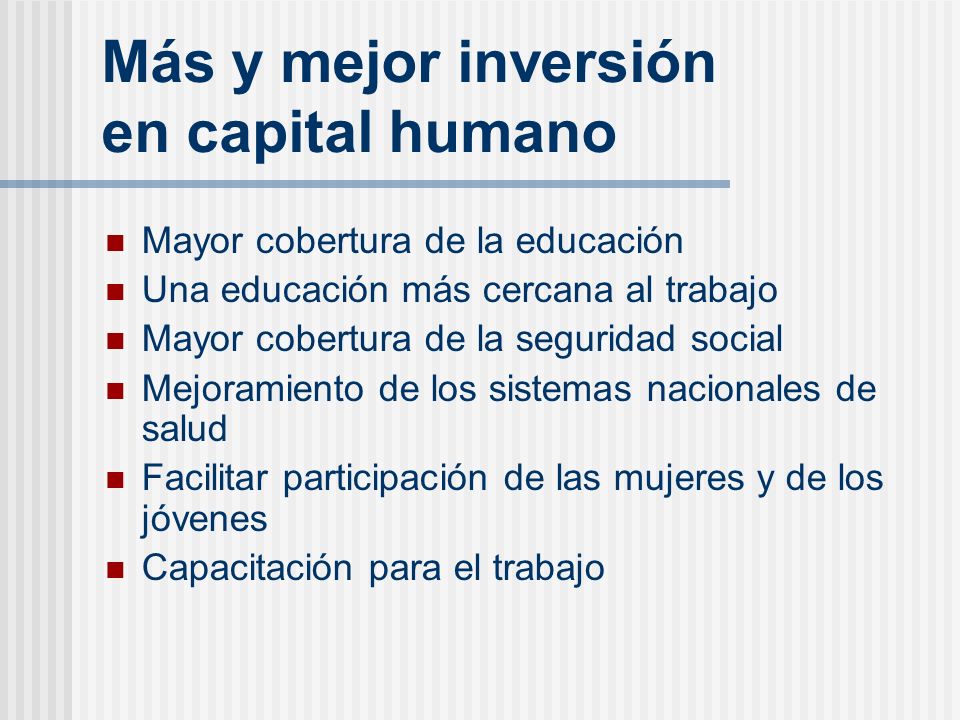 Más y mejor inversión en capital humano

- Mayor cobertura de la educación
- Una educación más cercana al trabajo
- Mayor cobertura de la seguridad social
- Mejoramiento de los sistemas nacionales de salud
- Facilitar participación de las mujeres y de los jóvenes
- Capacitación para el trabajo